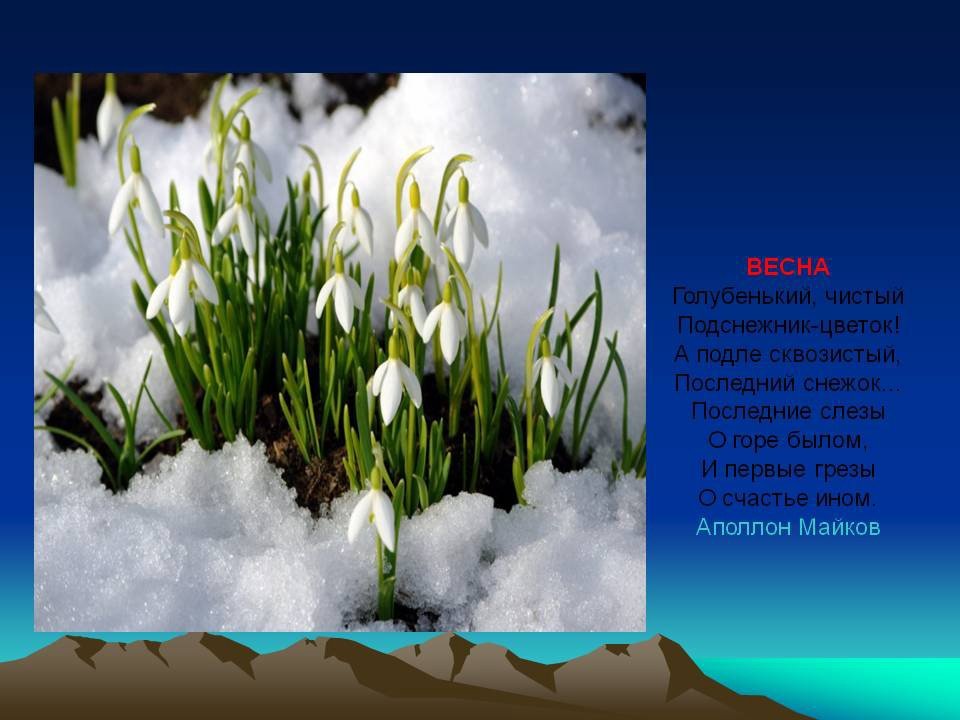 ВЕСНА
Голубенький, чистый
Подснежник-цветок!
А подле сквозистый,
Последний снежок...
Последние слезы
О горе былом,
И первые грезы
О счастье ином.
Аполлон Майков